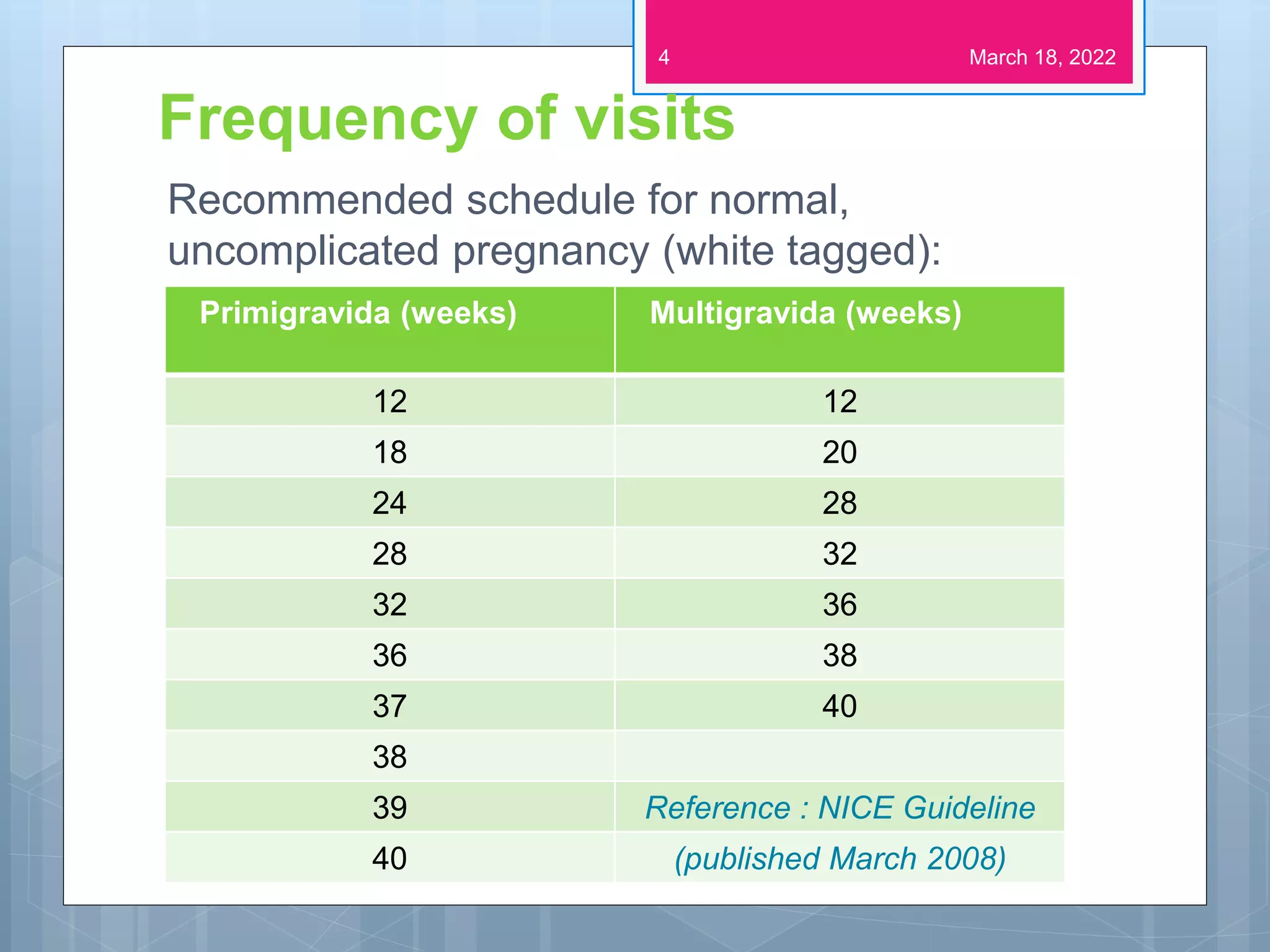 4

March 18, 2022

Frequency of visits

Recommended schedule for normal, uncomplicated pregnancy (white tagged):

| Primigravida (weeks) | Multigravida (weeks) |
|---|---|
| 12 | 12 |
| 18 | 20 |
| 24 | 28 |
| 28 | 32 |
| 32 | 36 |
| 36 | 38 |
| 37 | 40 |
| 38 | |
| 39 | Reference : NICE Guideline |
| 40 | (published March 2008) |